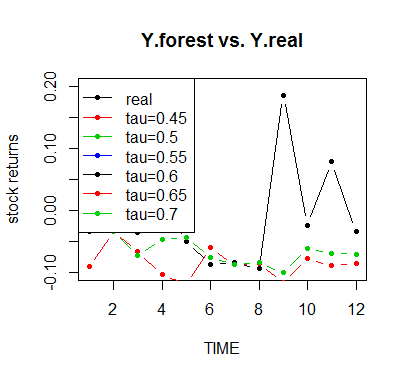 Y.forest vs. Y.real

real
tau=0.45
tau=0.5
tau=0.55
tau=0.6
tau=0.65
tau=0.7

stock returns

0.20
0.10
0.00
-0.10

2
4
6
8
10
12

TIME